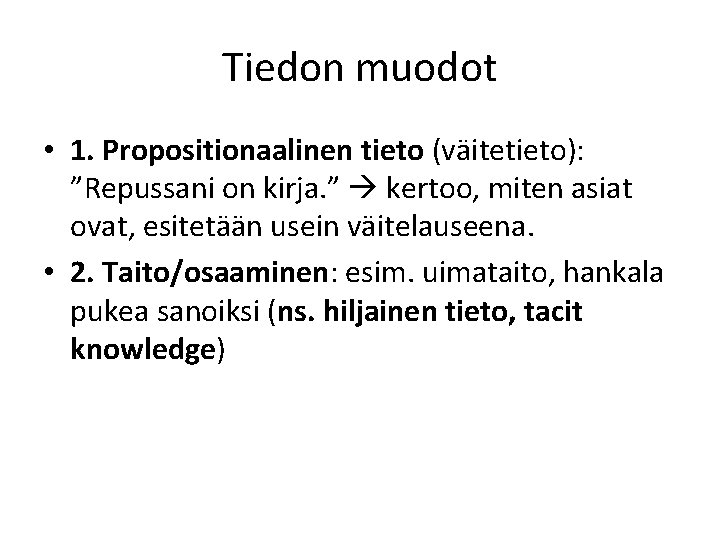 Tiedon muodot

• 1. Propositionaalinen tieto (väitetieto): ”Repussani on kirja.” → kertoo, miten asiat ovat, esitetään usein väitelauseena.
• 2. Taito/osaaminen: esim. uimataito, hankala pukea sanoiksi (ns. hiljainen tieto, tacit knowledge)